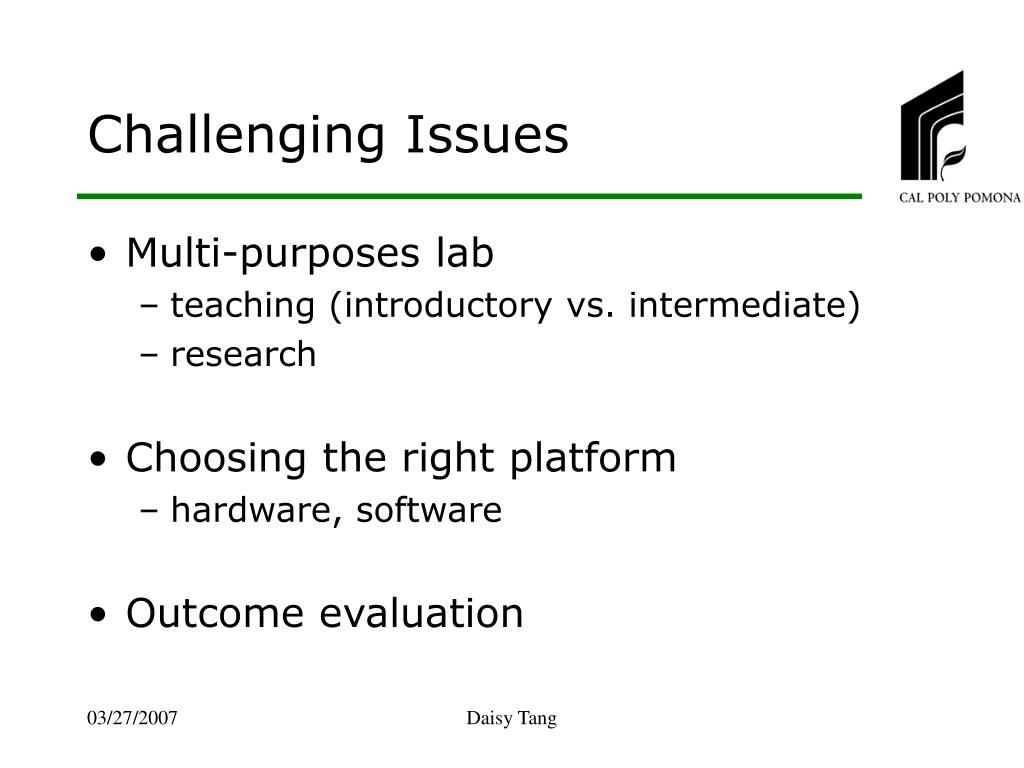 Challenging Issues

CAL POLY POMONA

• Multi-purposes lab
  – teaching (introductory vs. intermediate)
  – research

• Choosing the right platform
  – hardware, software

• Outcome evaluation

03/27/2007

Daisy Tang